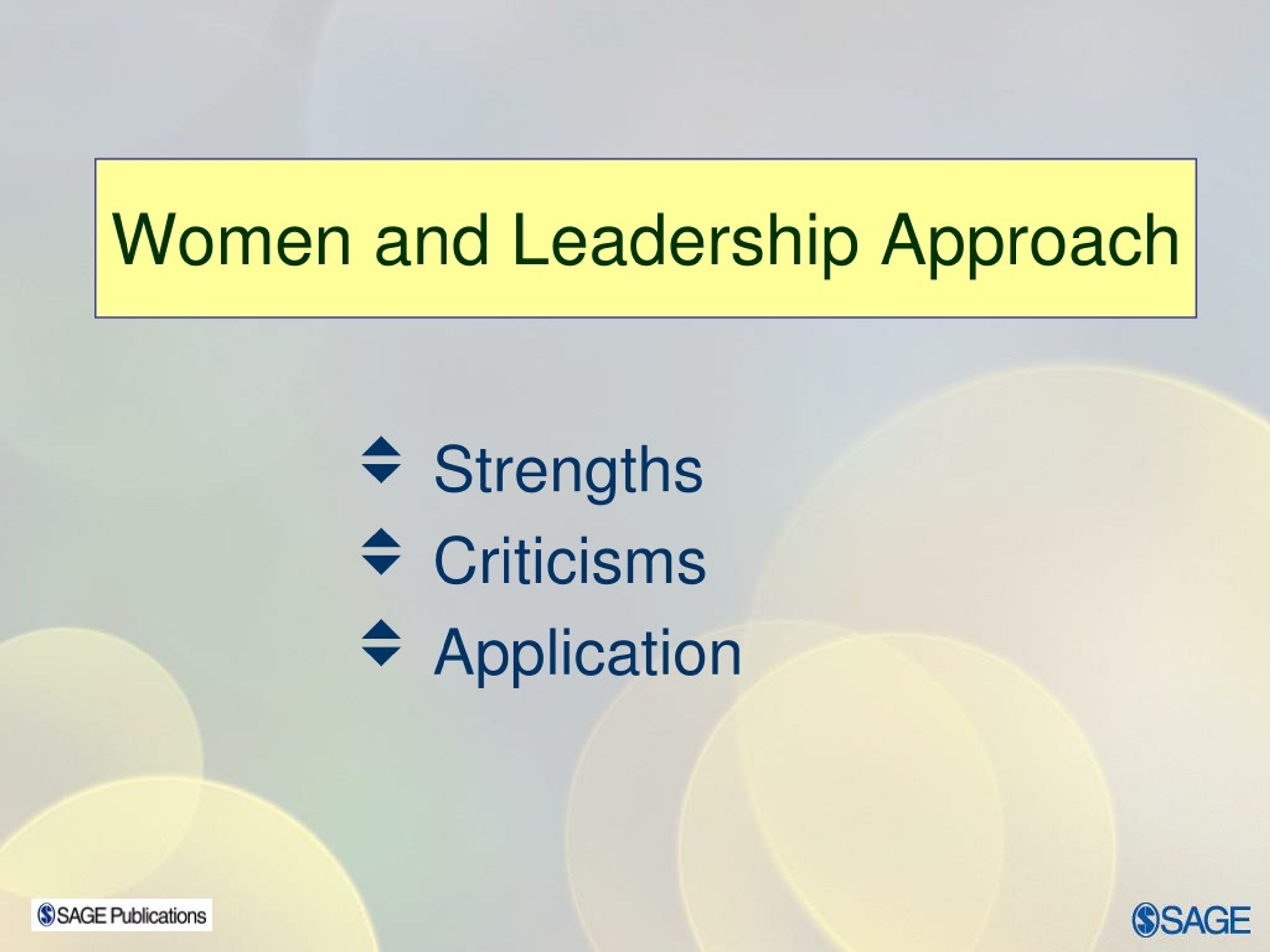 Women and Leadership Approach

Strengths
Criticisms
Application

SAGE Publications

SAGE